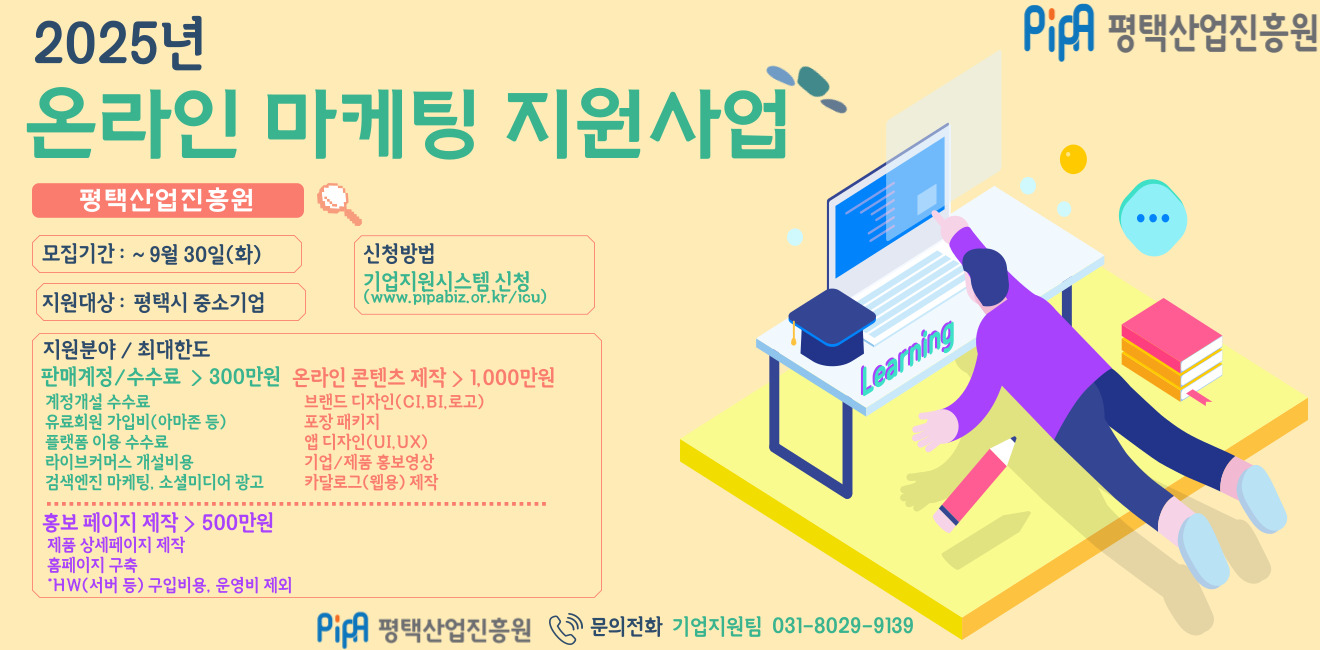 PiPA 평택산업진흥원

2025년

온라인 마케팅 지원사업

평택산업진흥원

모집기간 : ~ 9월 30일(화)

지원대상 : 평택시 중소기업

신청방법
기업지원시스템 신청
(www.pipabiz.or.kr/icu)

지원분야 / 최대한도

판매계정/수수료 > 300만원
계정개설 수수료
유료회원 가입비(아마존 등)
플랫폼 이용 수수료
라이브커머스 개설비용
검색엔진 마케팅, 소셜미디어 광고

온라인 콘텐츠 제작 > 1,000만원
브랜드 디자인(CI,BI,로고)
포장 패키지
앱 디자인(UI,UX)
기업/제품 홍보영상
카달로그(웹용) 제작

홍보 페이지 제작 > 500만원
제품 상세페이지 제작
홈페이지 구축
*HW(서버 등) 구입비용, 운영비 제외

Learning

PiPA 평택산업진흥원 문의전화 기업지원팀 031-8029-9139